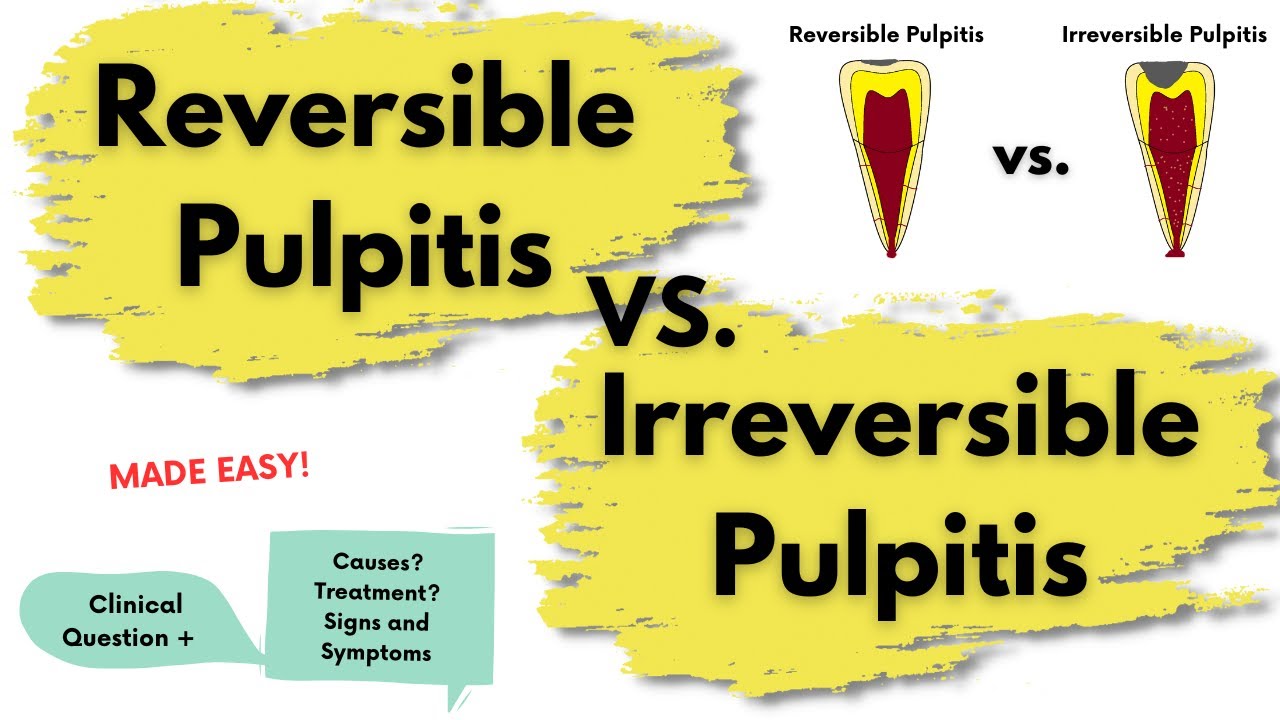 Reversible Pulpitis

vs.

Irreversible Pulpitis

Reversible Pulpitis

vs.

Irreversible Pulpitis

MADE EASY!

Clinical Question +

Causes? Treatment? Signs and Symptoms